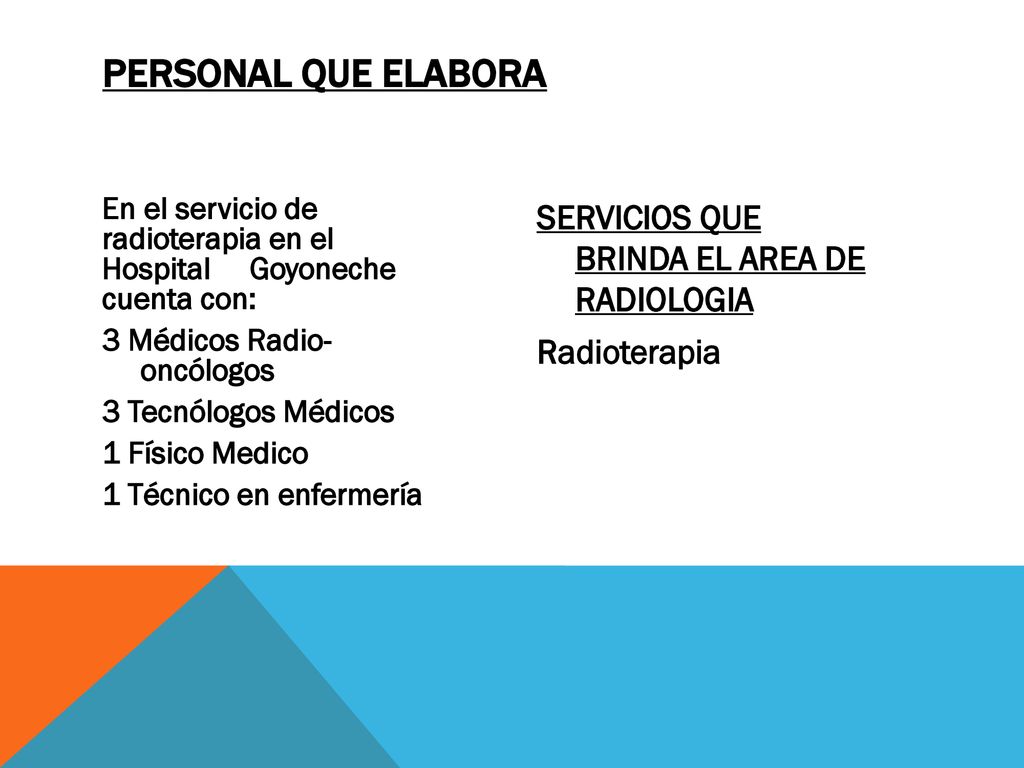 PERSONAL QUE ELABORA

En el servicio de radioterapia en el Hospital Goyoneche cuenta con:

3 Médicos Radio-oncólogos

3 Tecnólogos Médicos

1 Físico Medico

1 Técnico en enfermería

SERVICIOS QUE BRINDA EL AREA DE RADIOLOGIA

Radioterapia